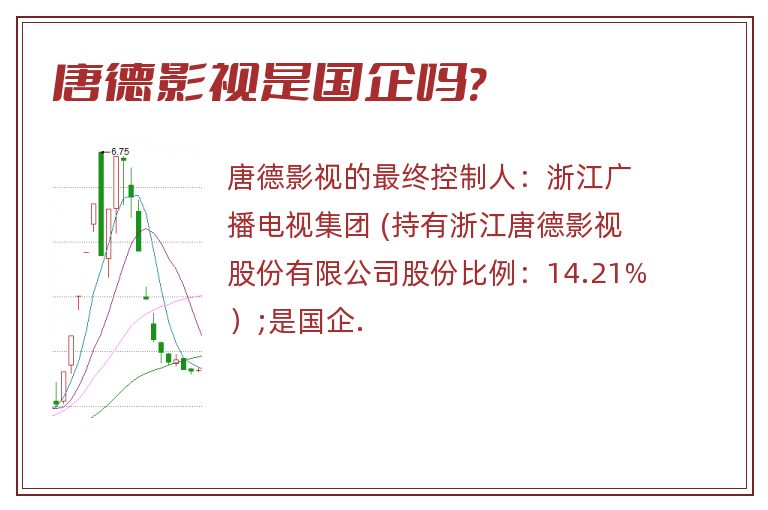 唐德影视是国企吗?

6.75

唐德影视的最终控制人：浙江广播电视集团 (持有浙江唐德影视股份有限公司股份比例：14.21%）;是国企.